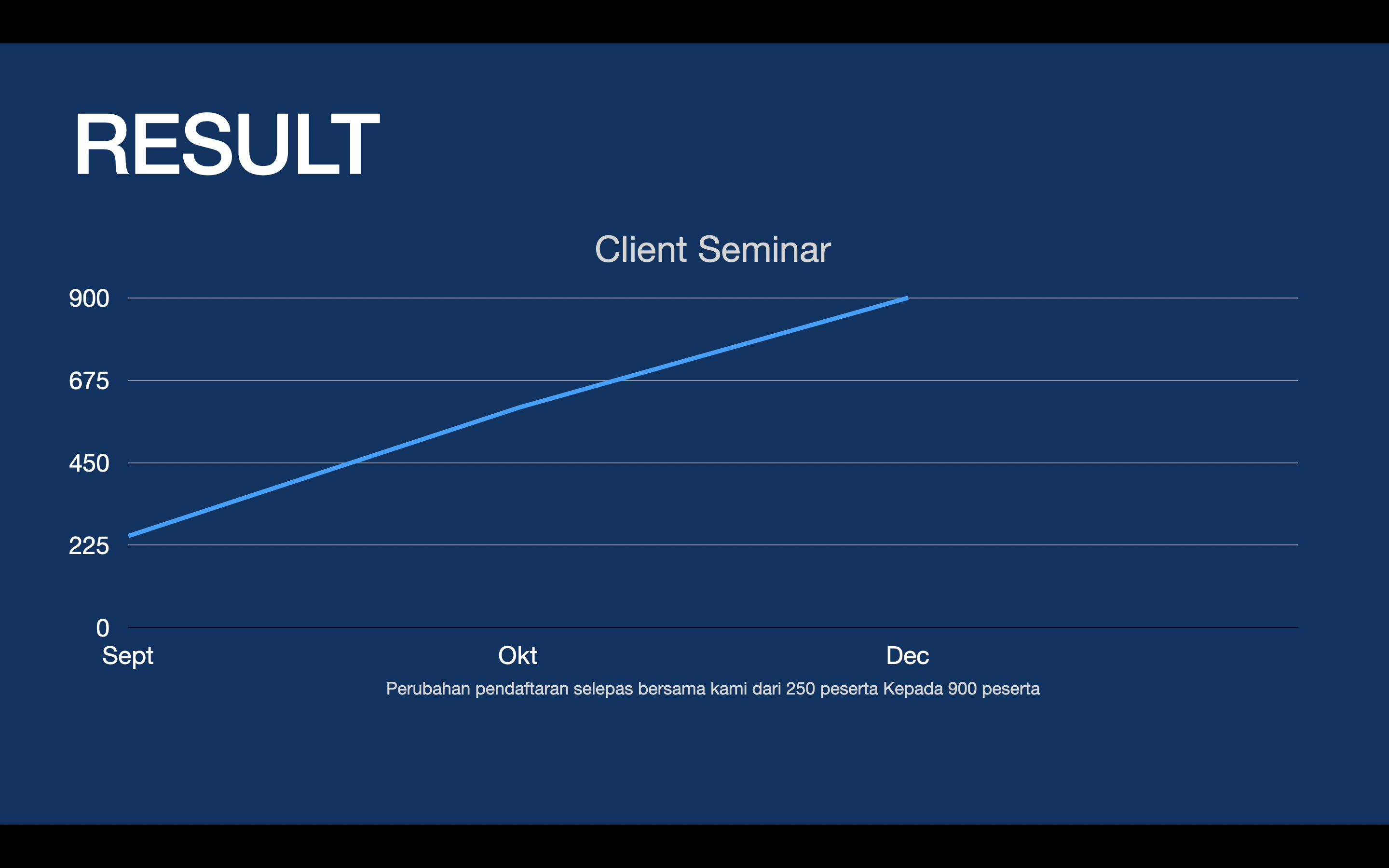 RESULT

Client Seminar

900
675
450
225
0

Sept
Okt
Dec

Perubahan pendaftaran selepas bersama kami dari 250 peserta Kepada 900 peserta